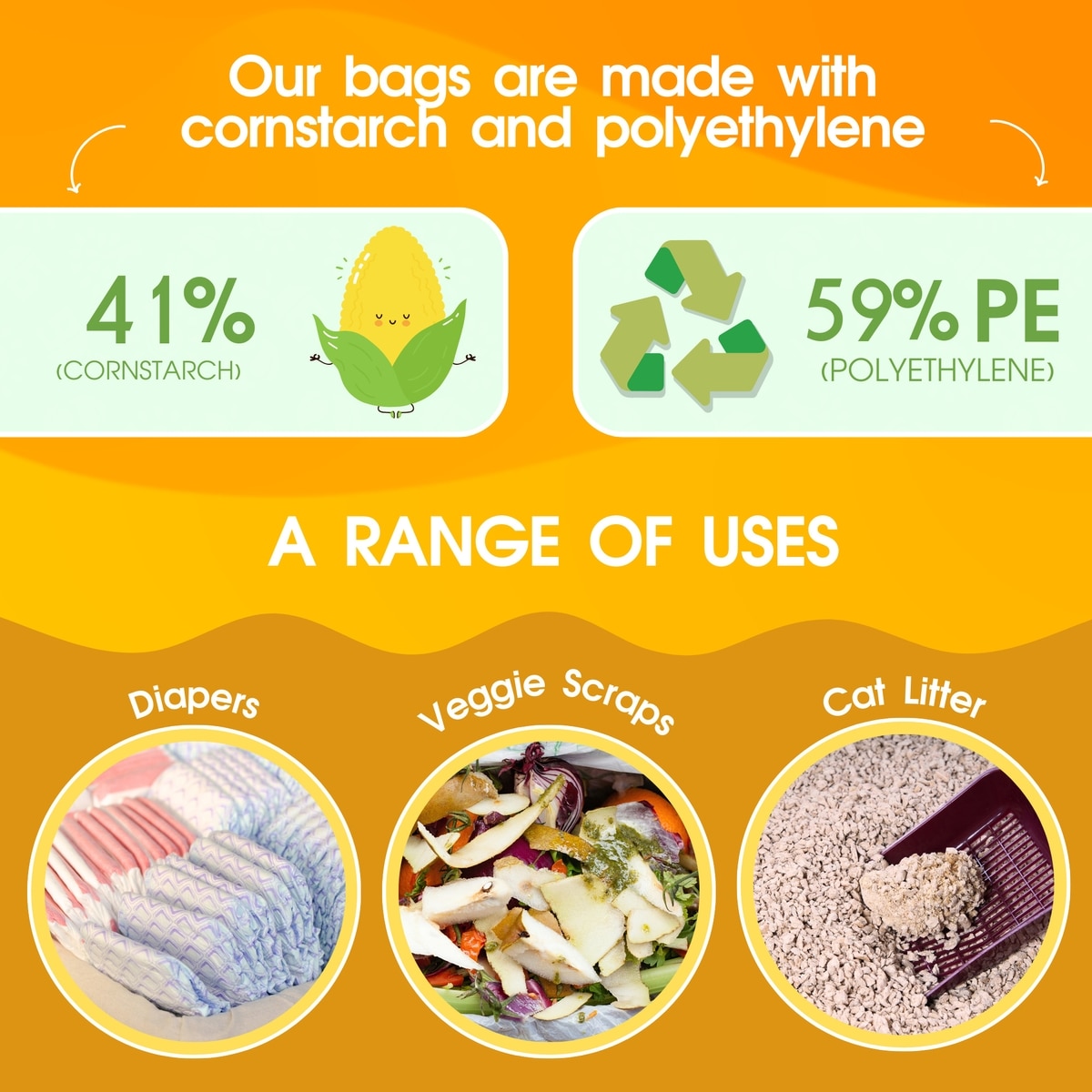 Our bags are made with cornstarch and polyethylene

41%
(CORNSTARCH)

59% PE
(POLYETHYLENE)

A RANGE OF USES

Diapers

Veggie Scraps

Cat Litter